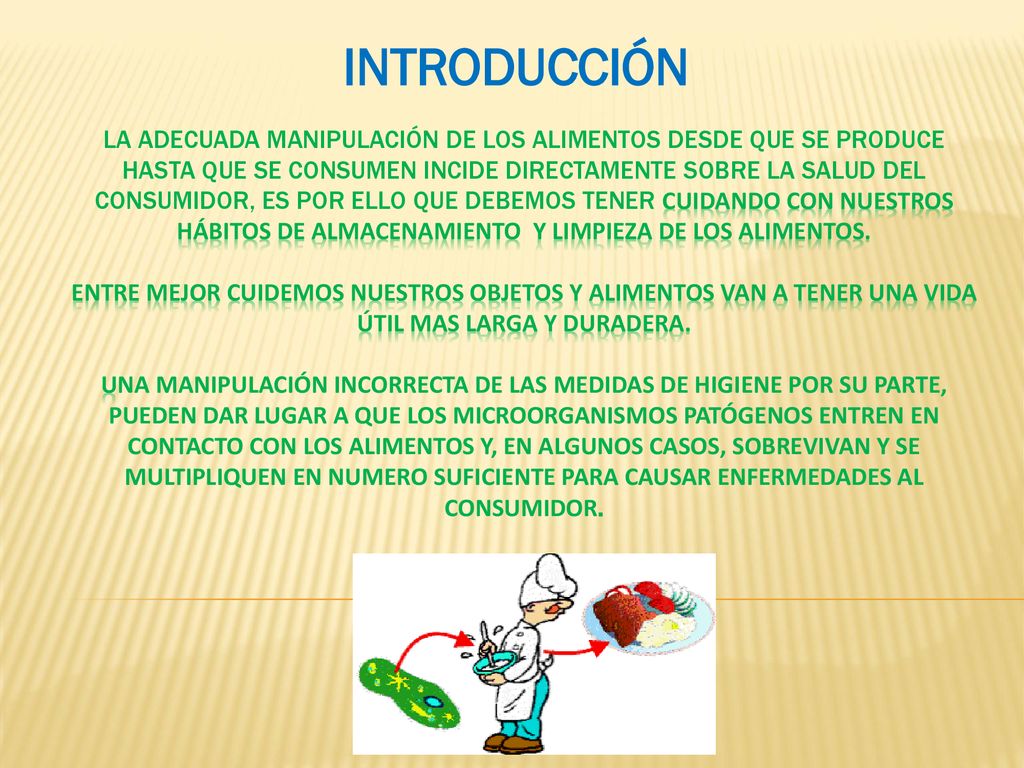 INTRODUCCIÓN

LA ADECUADA MANIPULACIÓN DE LOS ALIMENTOS DESDE QUE SE PRODUCE HASTA QUE SE CONSUMEN INCIDE DIRECTAMENTE SOBRE LA SALUD DEL CONSUMIDOR, ES POR ELLO QUE DEBEMOS TENER CUIDANDO CON NUESTROS HÁBITOS DE ALMACENAMIENTO Y LIMPIEZA DE LOS ALIMENTOS.

ENTRE MEJOR CUIDEMOS NUESTROS OBJETOS Y ALIMENTOS VAN A TENER UNA VIDA ÚTIL MAS LARGA Y DURADERA.

UNA MANIPULACIÓN INCORRECTA DE LAS MEDIDAS DE HIGIENE POR SU PARTE, PUEDEN DAR LUGAR A QUE LOS MICROORGANISMOS PATÓGENOS ENTREN EN CONTACTO CON LOS ALIMENTOS Y, EN ALGUNOS CASOS, SOBREVIVAN Y SE MULTIPLIQUEN EN NUMERO SUFICIENTE PARA CAUSAR ENFERMEDADES AL CONSUMIDOR.